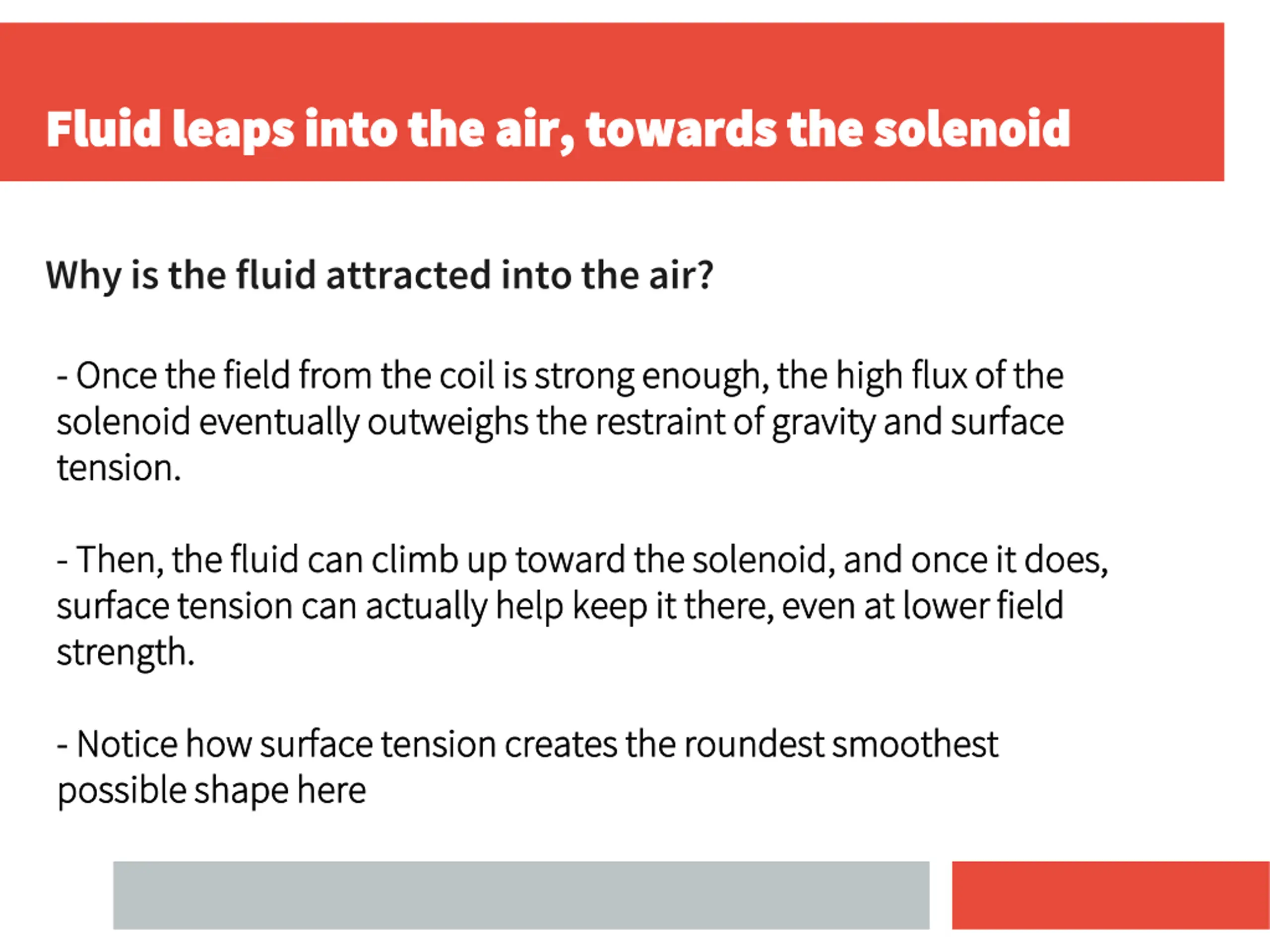 Fluid leaps into the air, towards the solenoid

Why is the fluid attracted into the air?

- Once the field from the coil is strong enough, the high flux of the solenoid eventually outweighs the restraint of gravity and surface tension.

- Then, the fluid can climb up toward the solenoid, and once it does, surface tension can actually help keep it there, even at lower field strength.

- Notice how surface tension creates the roundest smoothest possible shape here